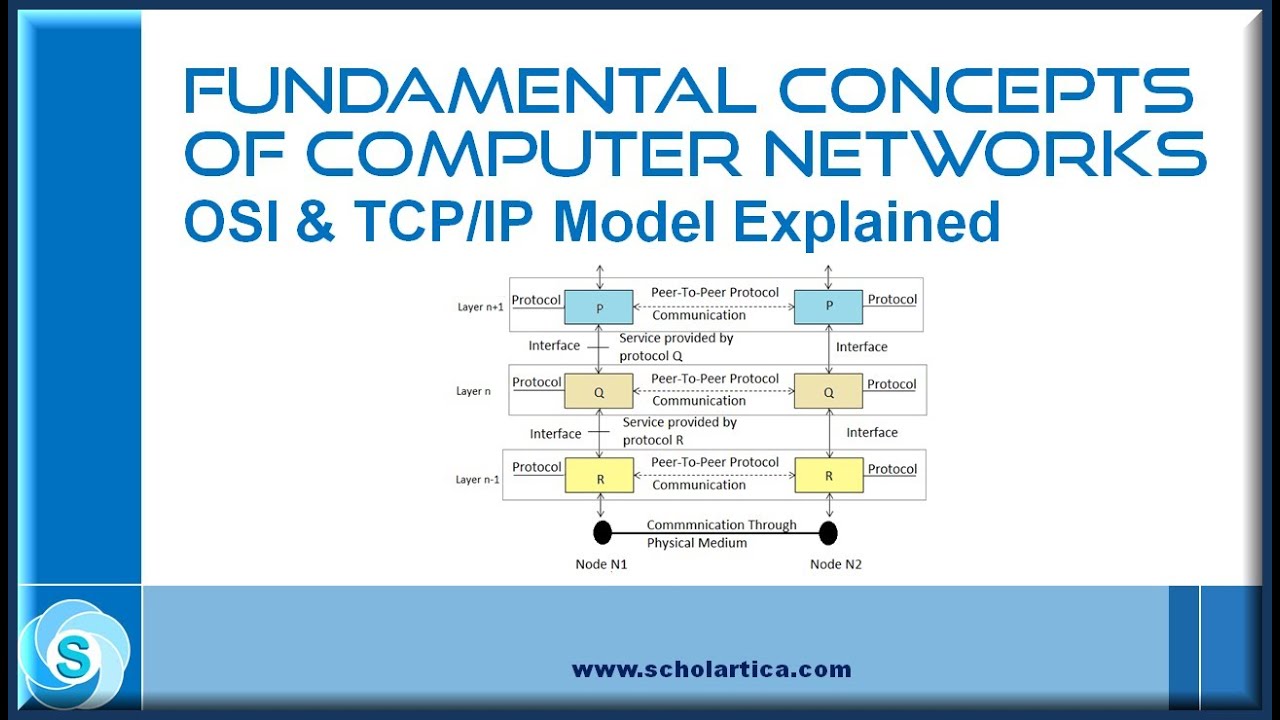 FUNDAMENTAL CONCEPTS OF COMPUTER NETWORKS
OSI & TCP/IP Model Explained

Layer n+1
Protocol
P
Peer-To-Peer Protocol
Communication
P
Protocol
Interface
Service provided by protocol Q
Interface
Layer n
Protocol
Q
Peer-To-Peer Protocol
Communication
Q
Protocol
Interface
Service provided by protocol R
Interface
Layer n-1
Protocol
R
Peer-To-Peer Protocol
Communication
R
Protocol
Commmnication Through Physical Medium
Node N1
Node N2

S

www.scholartica.com